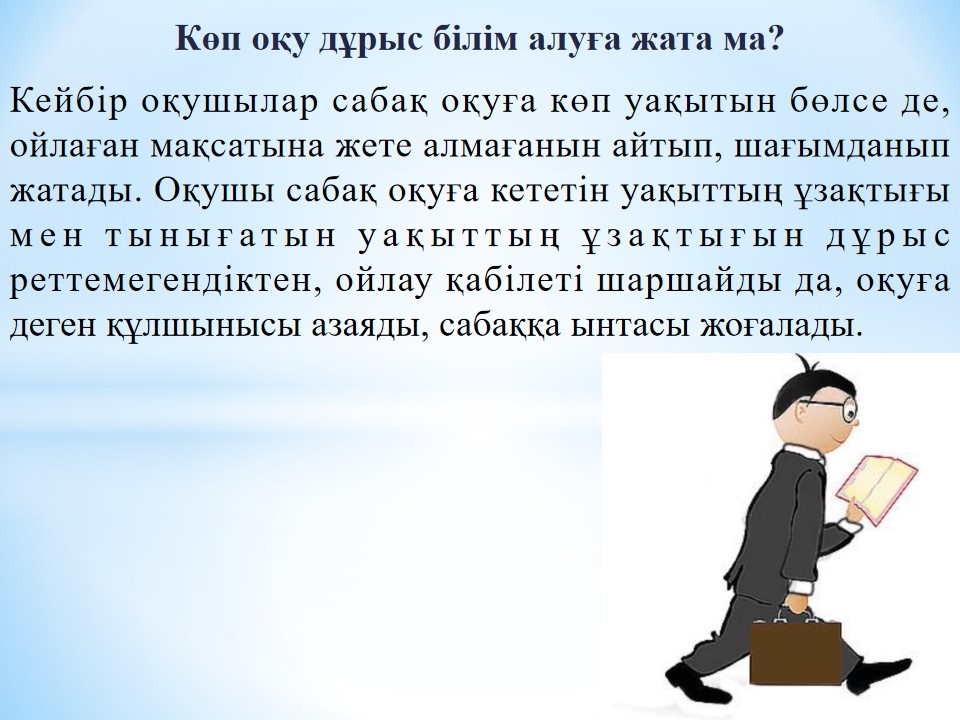 Көп оқу дұрыс білім алуға жата ма?

Кейбір оқушылар сабақ оқуға көп уақытын бөлсе де, ойлаған мақсатына жете алмағанын айтып, шағымданып жатады. Оқушы сабақ оқуға кететін уақыттың ұзақтығы мен тынығатын уақыттың ұзақтығын дұрыс реттемегендіктен, ойлау қабілеті шаршайды да, оқуға деген құлшынысы азаяды, сабаққа ынтасы жоғалады.